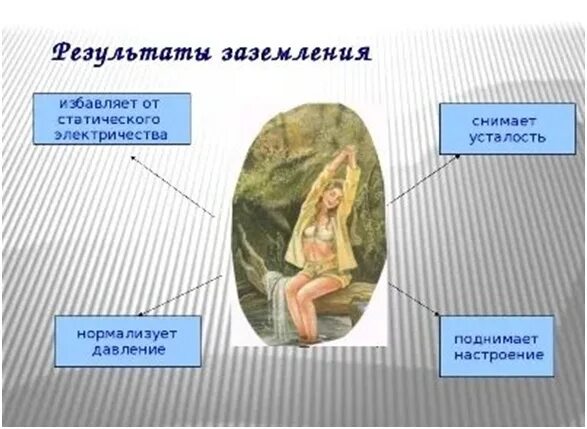 Результаты заземления

избавляет от статического электричества

снимает усталость

нормализует давление

поднимает настроение